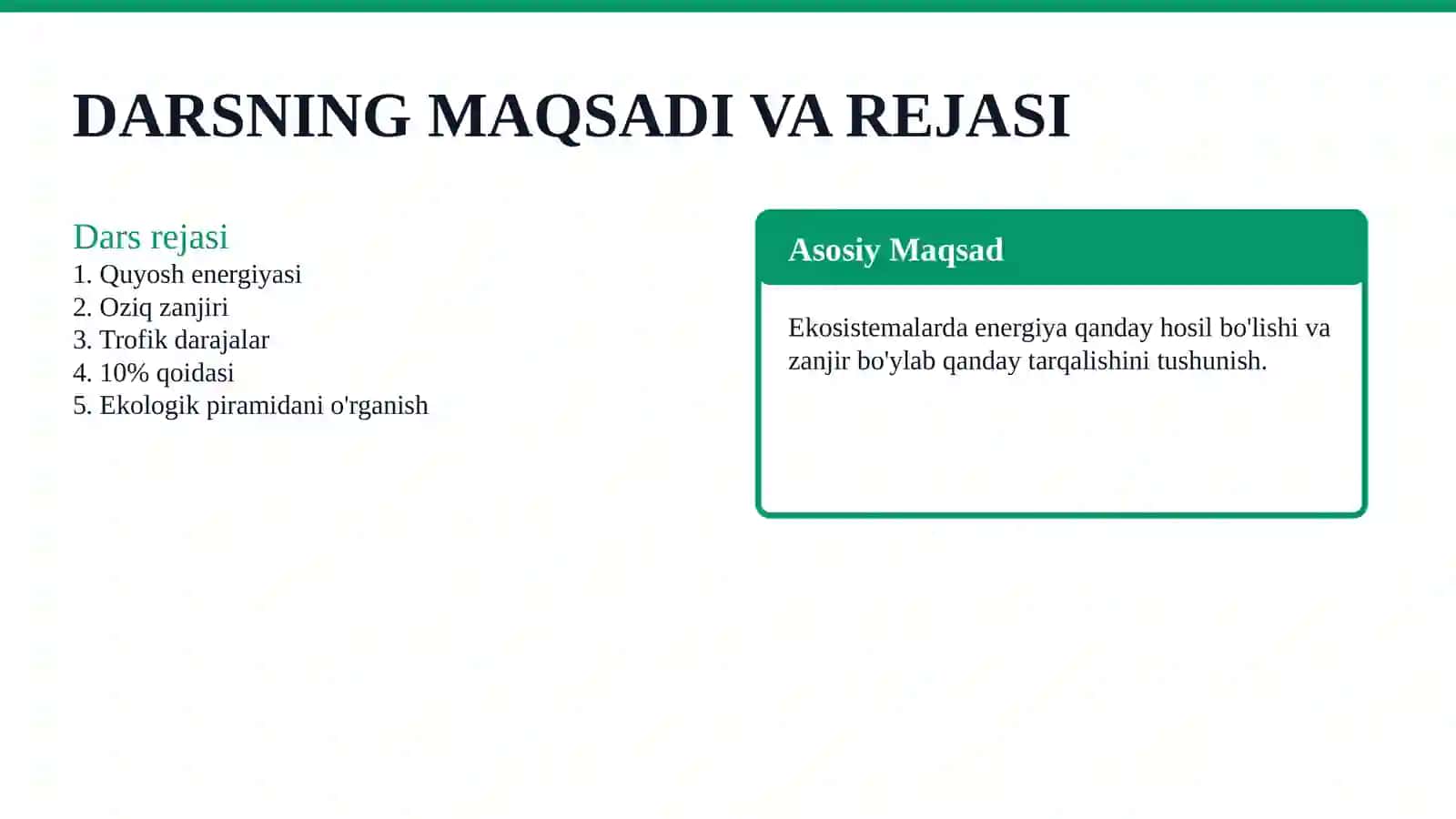 DARSNING MAQSADI VA REJASI

Dars rejasi
1. Quyosh energiyasi
2. Oziq zanjiri
3. Trofik darajalar
4. 10% qoidasi
5. Ekologik piramidani o'rganish

Asosiy Maqsad

Ekosistemalarda energiya qanday hosil bo'lishi va zanjir bo'ylab qanday tarqalishini tushunish.